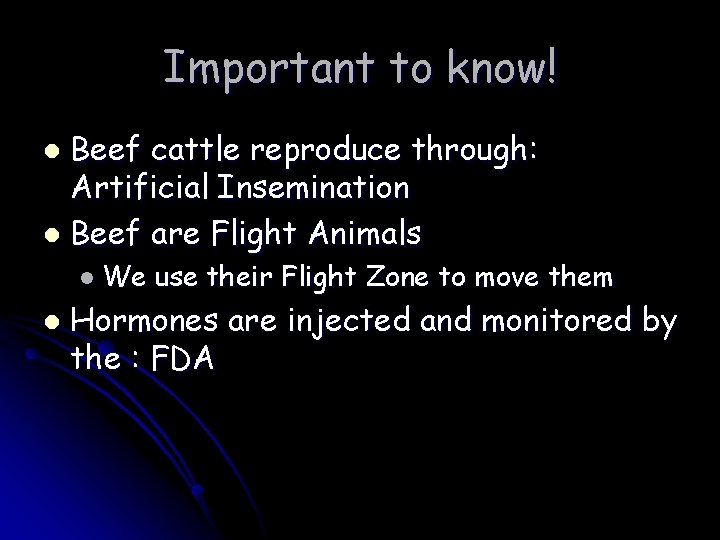 Important to know!

- Beef cattle reproduce through: Artificial Insemination
- Beef are Flight Animals
  - We use their Flight Zone to move them
- Hormones are injected and monitored by the : FDA